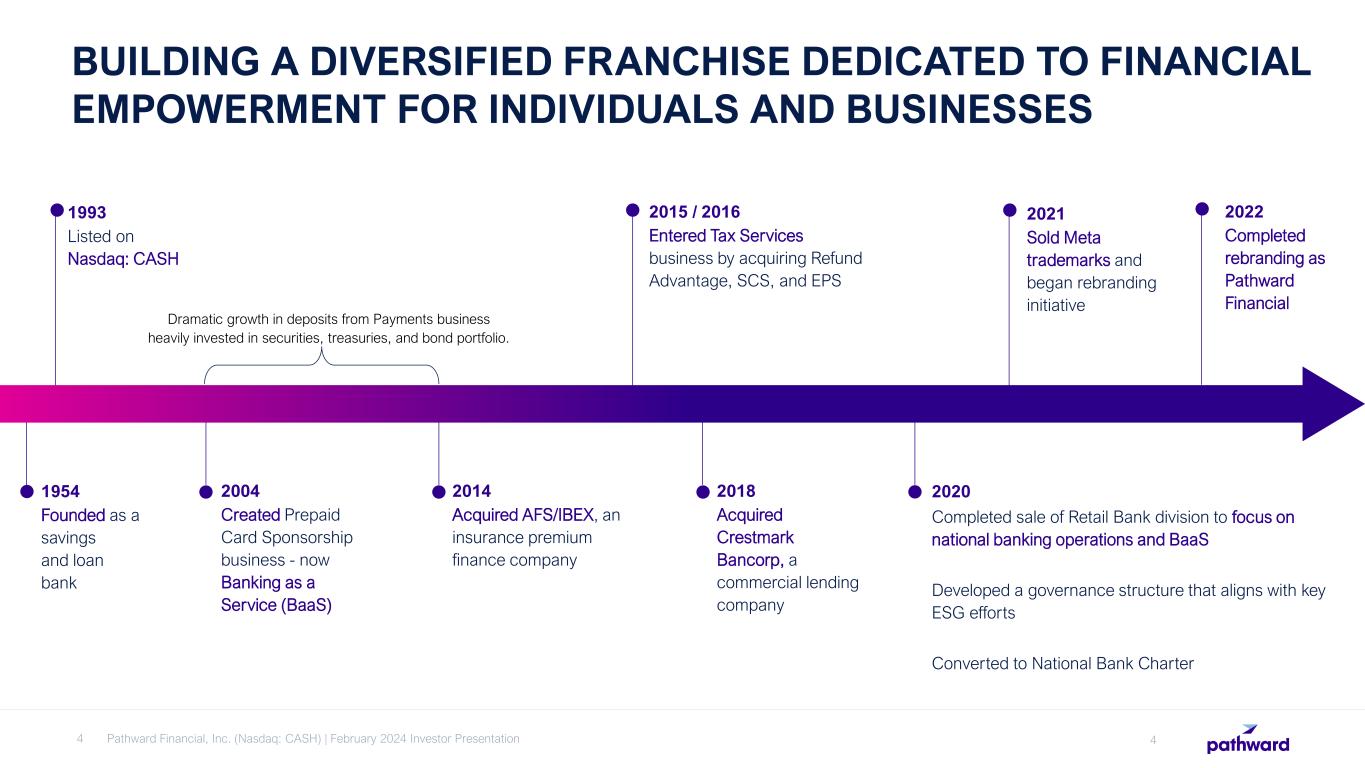 BUILDING A DIVERSIFIED FRANCHISE DEDICATED TO FINANCIAL EMPOWERMENT FOR INDIVIDUALS AND BUSINESSES

1993
Listed on Nasdaq: CASH

Dramatic growth in deposits from Payments business heavily invested in securities, treasuries, and bond portfolio.

2015 / 2016
Entered Tax Services business by acquiring Refund Advantage, SCS, and EPS

2021
Sold Meta trademarks and began rebranding initiative

2022
Completed rebranding as Pathward Financial

1954
Founded as a savings and loan bank

2004
Created Prepaid Card Sponsorship business - now Banking as a Service (BaaS)

2014
Acquired AFS/IBEX, an insurance premium finance company

2018
Acquired Crestmark Bancorp, a commercial lending company

2020
Completed sale of Retail Bank division to focus on national banking operations and BaaS

Developed a governance structure that aligns with key ESG efforts

Converted to National Bank Charter

4 Pathward Financial, Inc. (Nasdaq: CASH) | February 2024 Investor Presentation 4

pathward